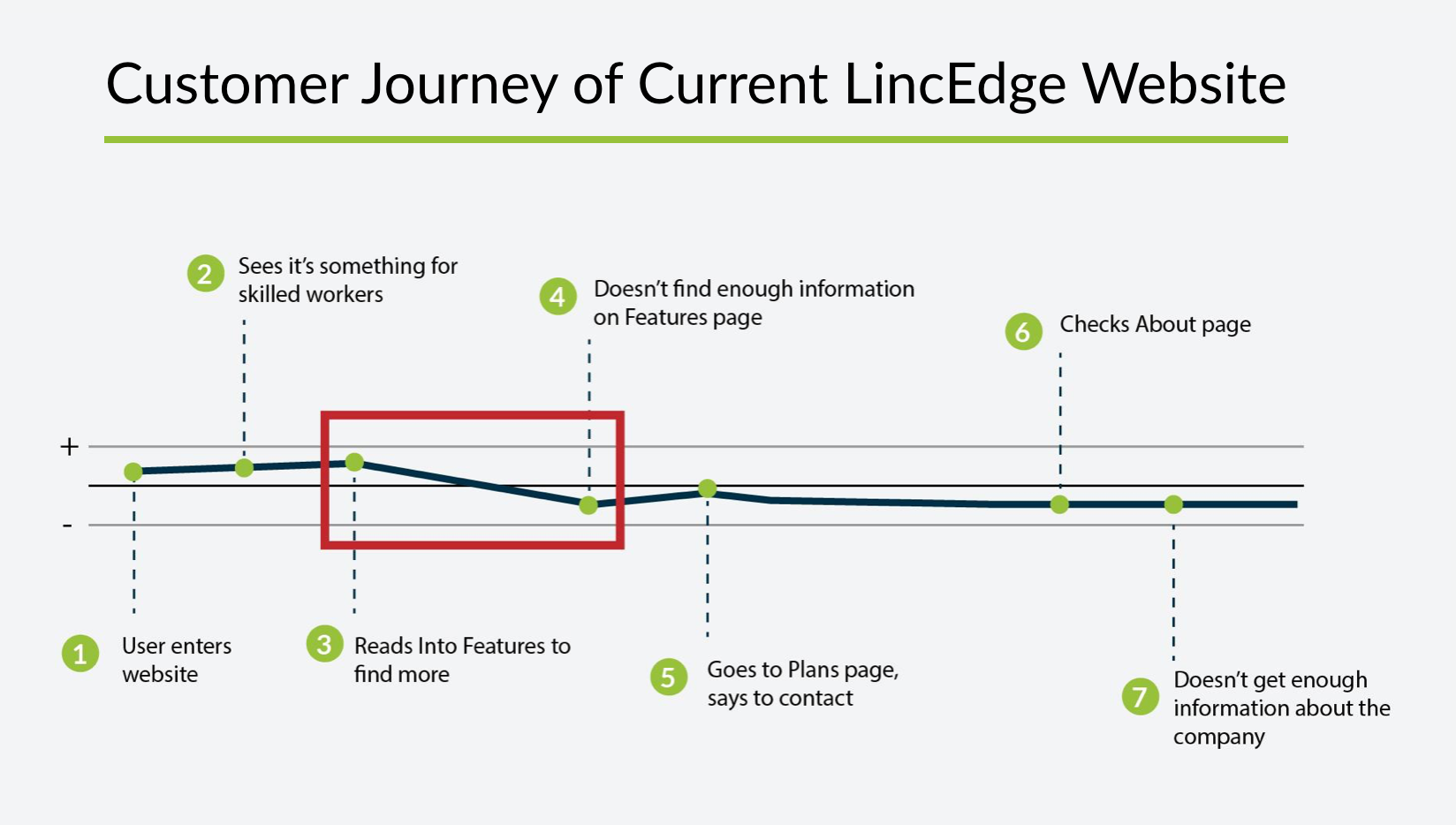 Customer Journey of Current LincEdge Website

2 Sees it's something for skilled workers

4 Doesn't find enough information on Features page

6 Checks About page

+

-

1 User enters website

3 Reads Into Features to find more

5 Goes to Plans page, says to contact

7 Doesn't get enough information about the company